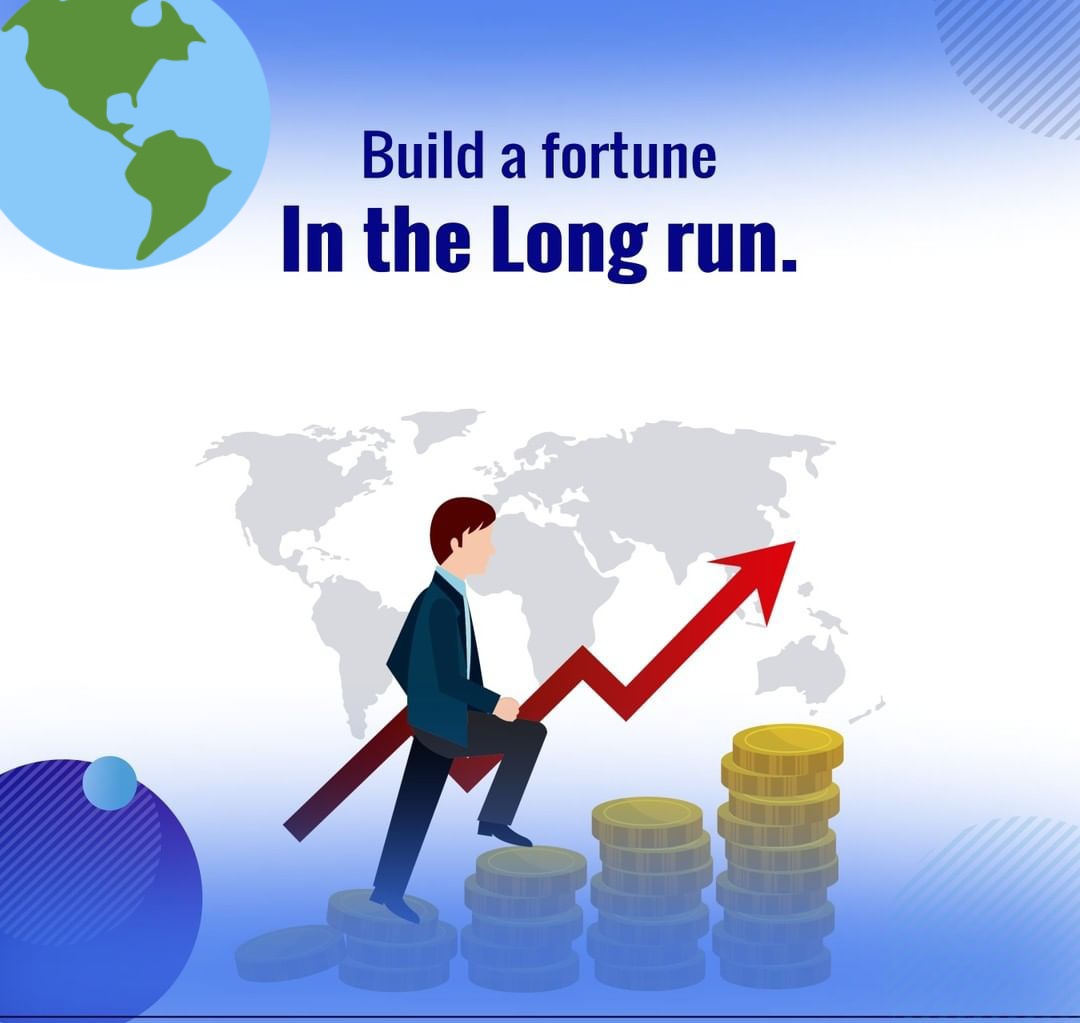 Build a fortune
In the Long run.